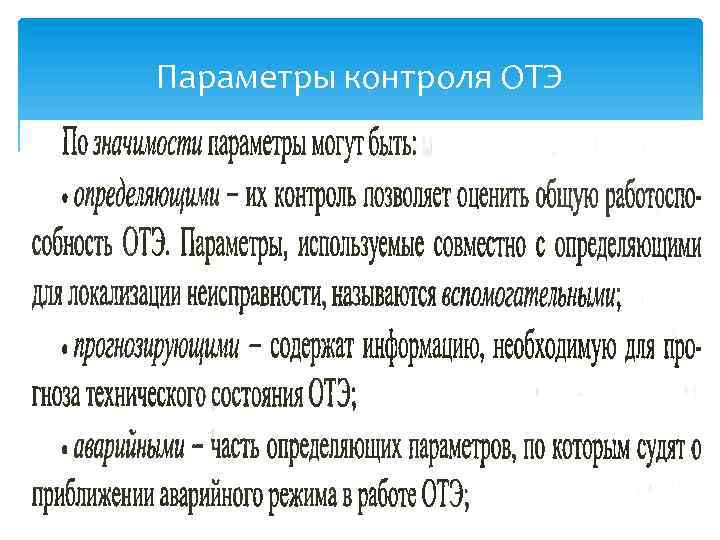 Параметры контроля ОТЭ

По значимости параметры могут быть:

• определяющими – их контроль позволяет оценить общую работоспособность ОТЭ. Параметры, используемые совместно с определяющими для локализации неисправности, называются вспомогательными;

• прогнозирующими – содержат информацию, необходимую для прогноза технического состояния ОТЭ;

• аварийными – часть определяющих параметров, по которым судят о приближении аварийного режима в работе ОТЭ;